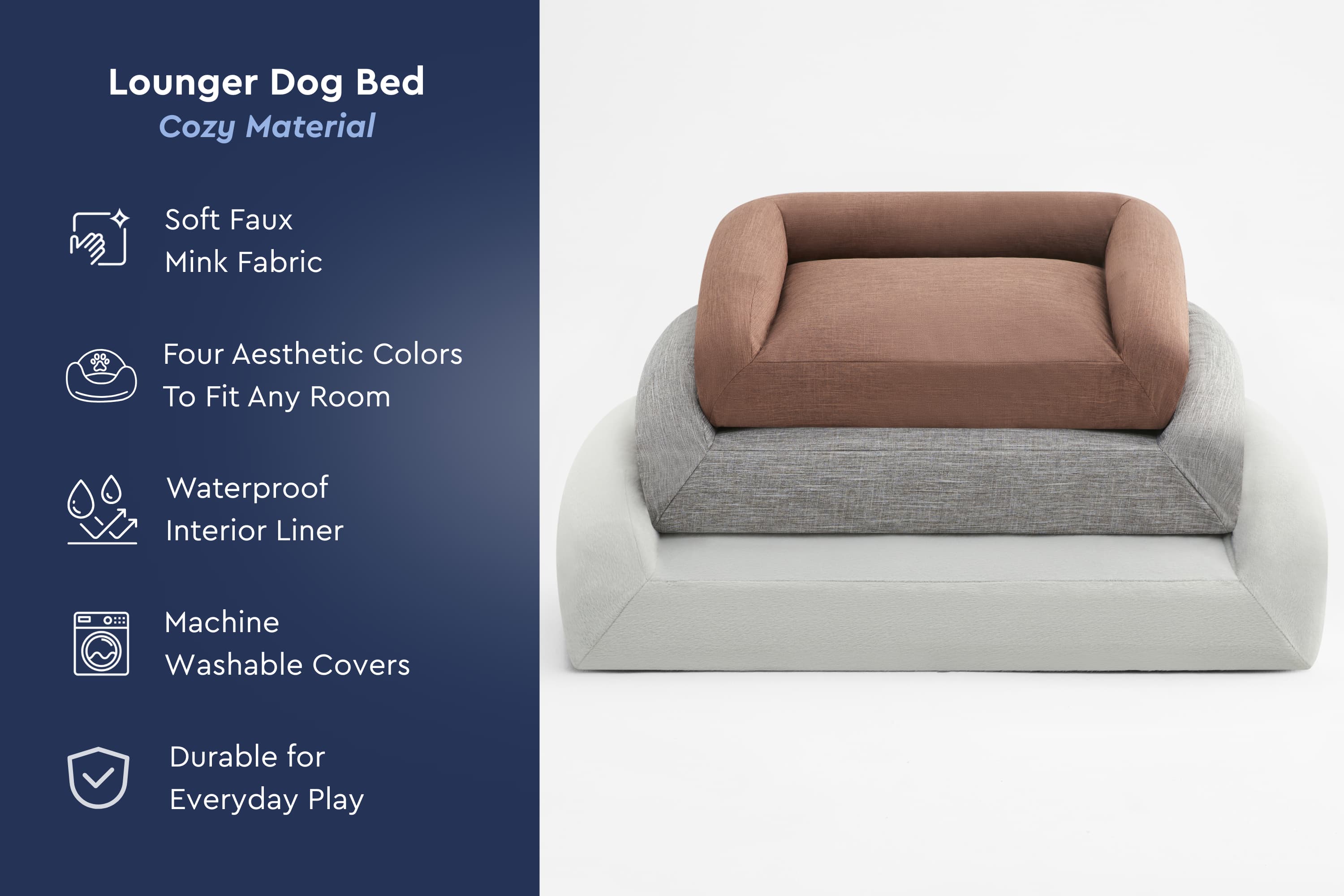 Lounger Dog Bed
Cozy Material

Soft Faux Mink Fabric

Four Aesthetic Colors To Fit Any Room

Waterproof Interior Liner

Machine Washable Covers

Durable for Everyday Play